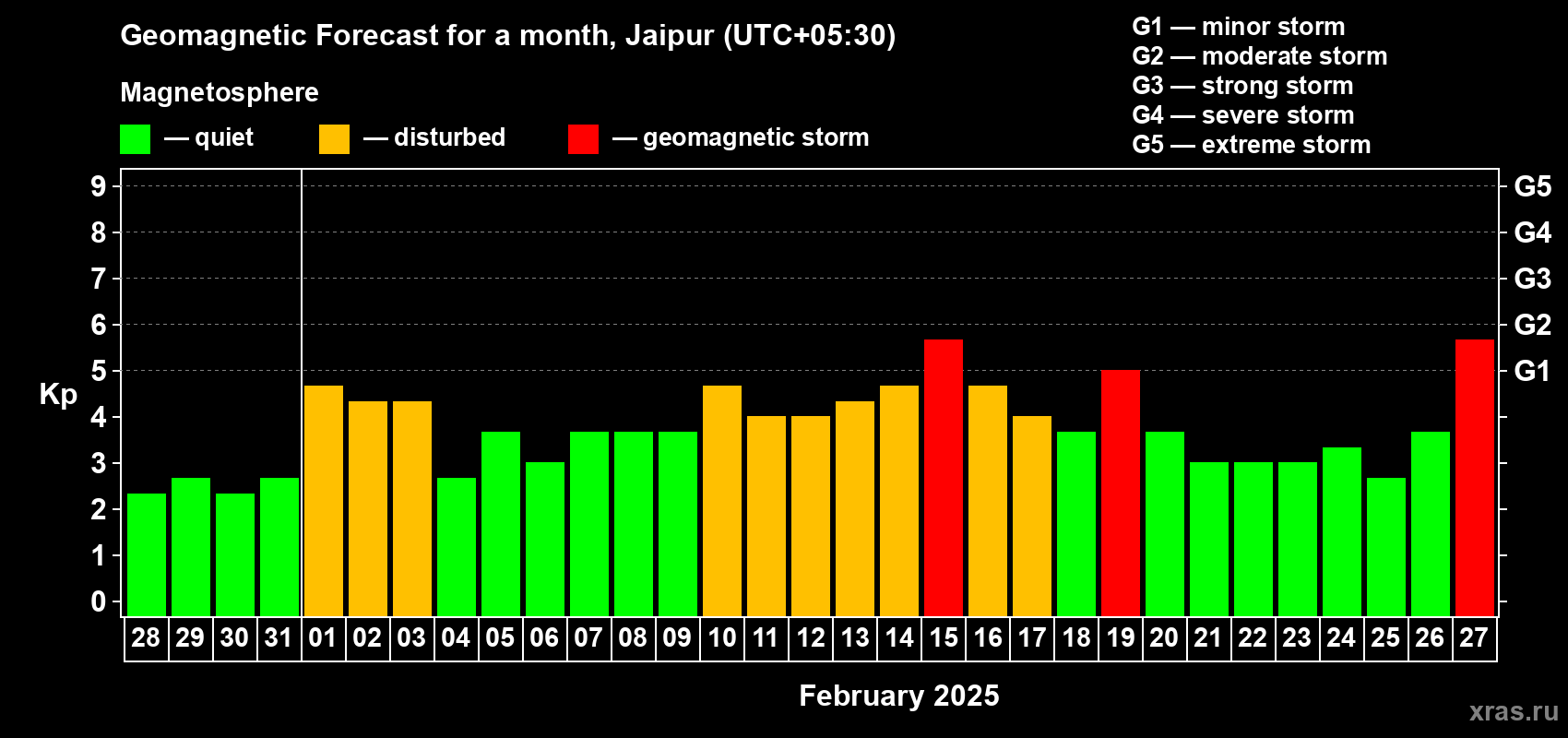 Geomagnetic Forecast for a month, Jaipur (UTC+05:30)

Magnetosphere

— quiet — disturbed — geomagnetic storm

G1 — minor storm
G2 — moderate storm
G3 — strong storm
G4 — severe storm
G5 — extreme storm

Kp

9
8
7
6
5
4
3
2
1
0

G5
G4
G3
G2
G1

28 29 30 31 01 02 03 04 05 06 07 08 09 10 11 12 13 14 15 16 17 18 19 20 21 22 23 24 25 26 27

February 2025

xras.ru